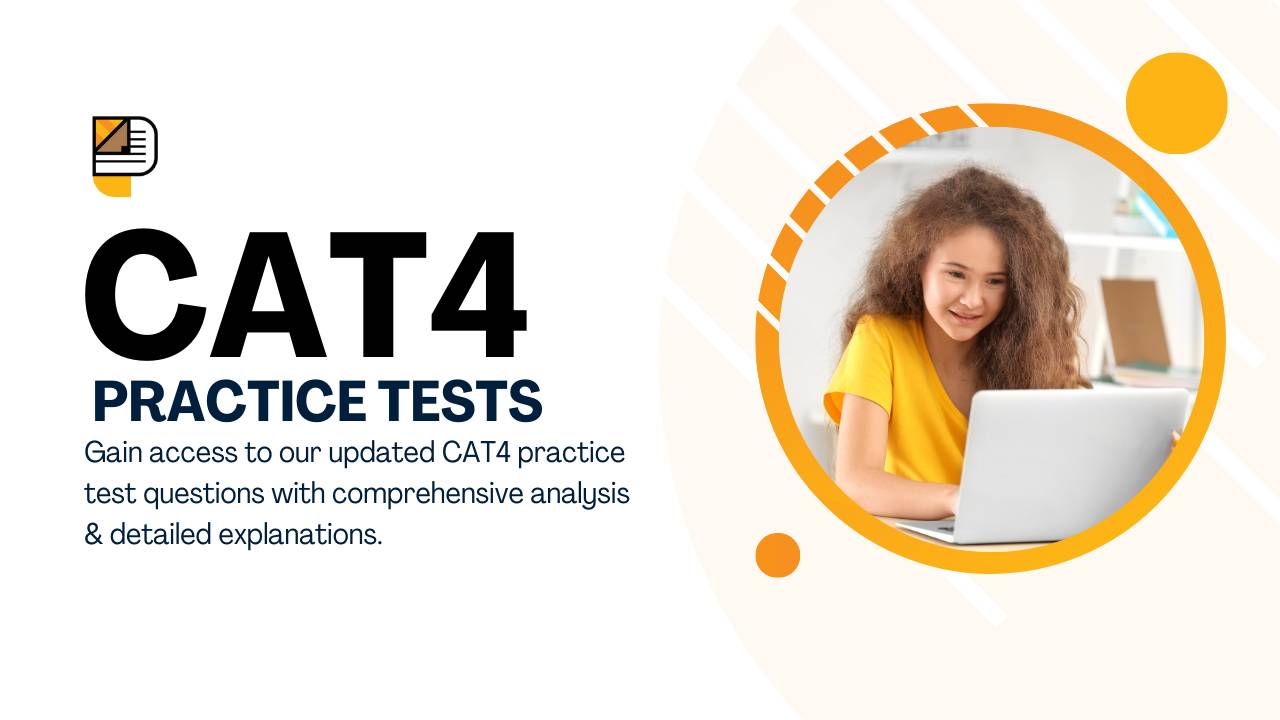 CAT4

PRACTICE TESTS

Gain access to our updated CAT4 practice test questions with comprehensive analysis & detailed explanations.